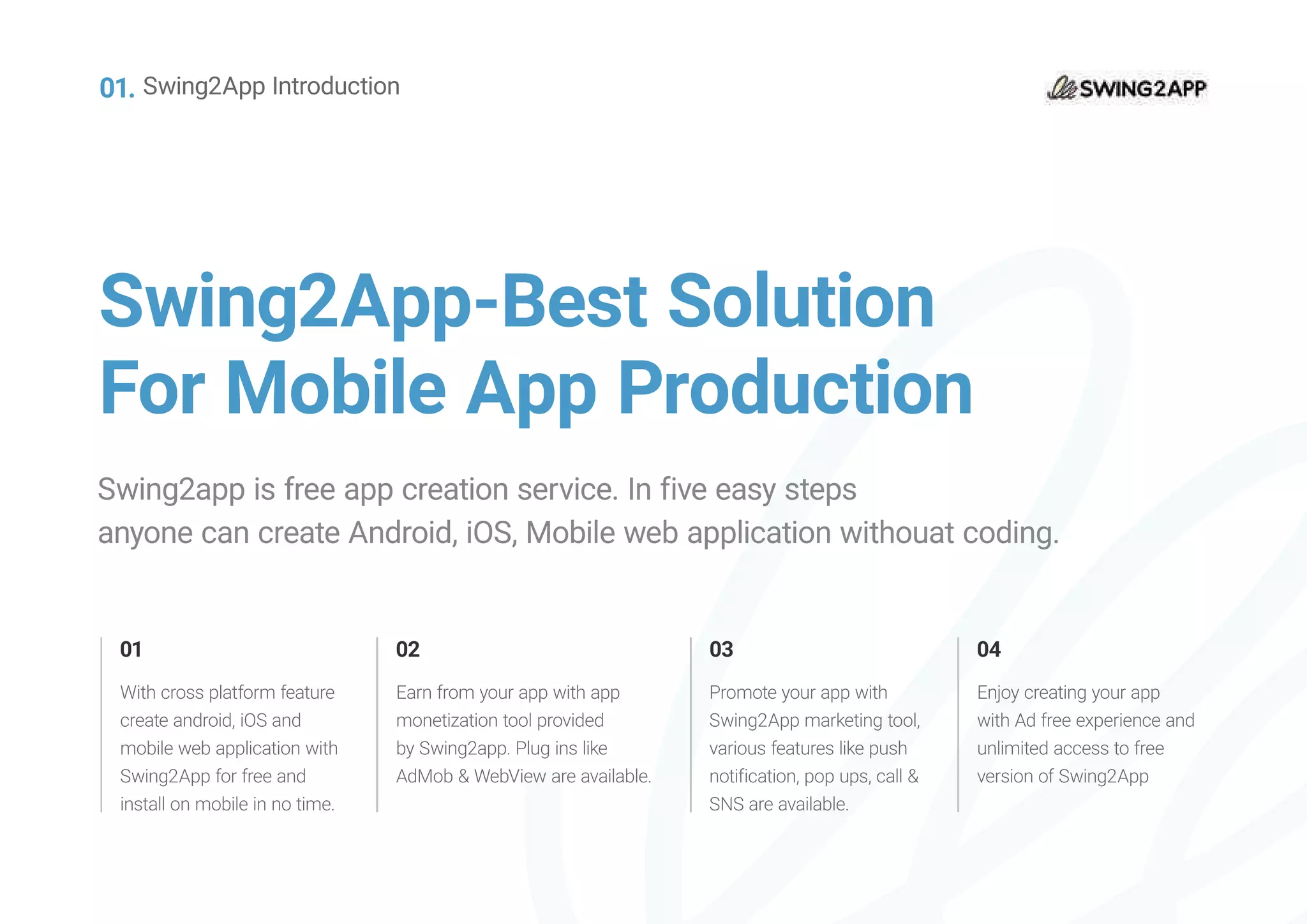 01. Swing2App Introduction

SWING2APP

Swing2App-Best Solution For Mobile App Production

Swing2app is free app creation service. In five easy steps anyone can create Android, iOS, Mobile web application withouat coding.

01

With cross platform feature create android, iOS and mobile web application with Swing2App for free and install on mobile in no time.

02

Earn from your app with app monetization tool provided by Swing2app. Plug ins like AdMob & WebView are available.

03

Promote your app with Swing2App marketing tool, various features like push notification, pop ups, call & SNS are available.

04

Enjoy creating your app with Ad free experience and unlimited access to free version of Swing2App